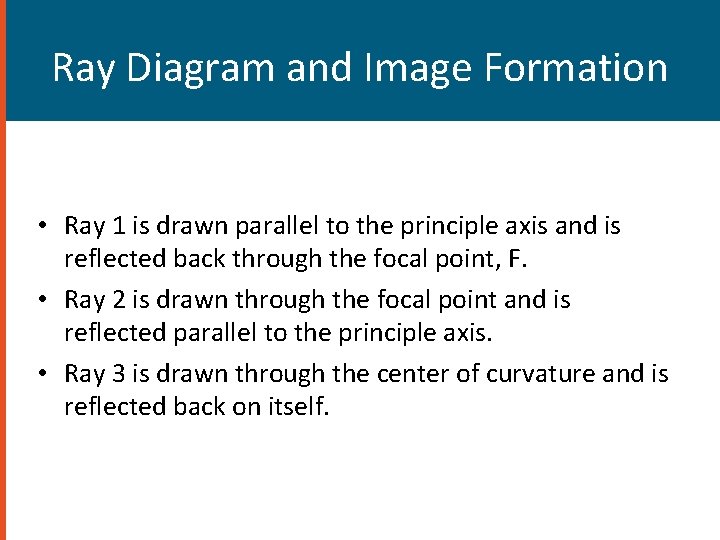 Ray Diagram and Image Formation

• Ray 1 is drawn parallel to the principle axis and is reflected back through the focal point, F.
• Ray 2 is drawn through the focal point and is reflected parallel to the principle axis.
• Ray 3 is drawn through the center of curvature and is reflected back on itself.